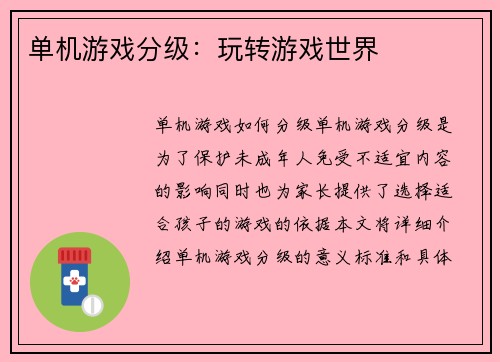 单机游戏分级：玩转游戏世界

单机游戏如何分级单机游戏分级是为了保护未成年人免受不适宜内容的影响同时也为家长提供了选择适合孩子的游戏的依据本文将详细介绍单机游戏分级的意义标准和具体